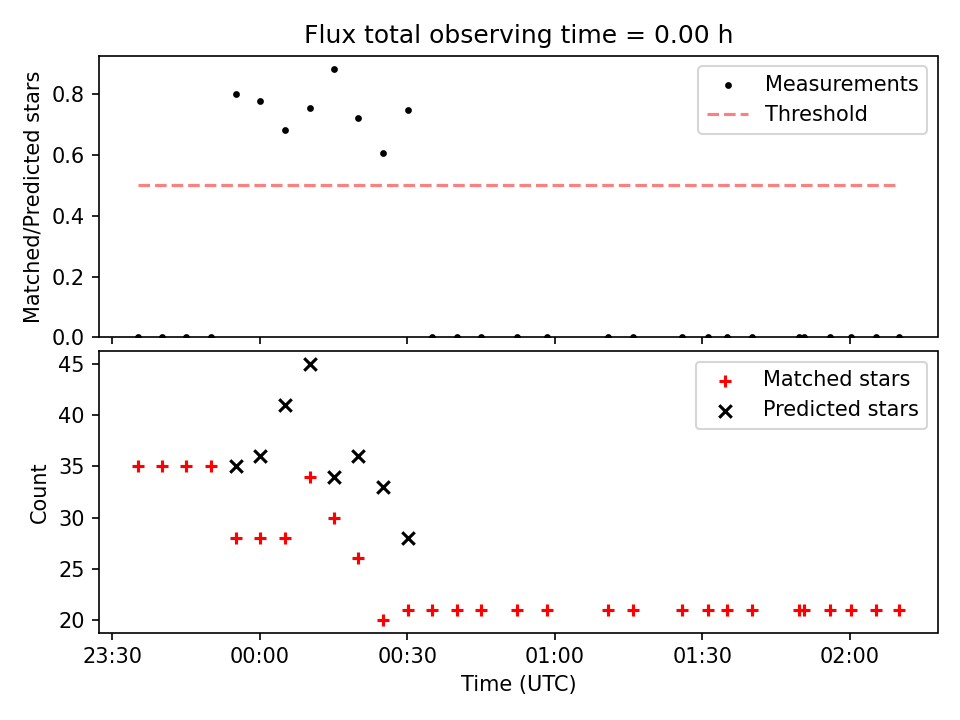 Flux total observing time = 0.00 h

Matched/Predicted stars

0.8
0.6
0.4
0.2
0.0

Measurements
Threshold

Count

45
40
35
30
25
20

Matched stars
Predicted stars

23:30
00:00
00:30
01:00
01:30
02:00

Time (UTC)